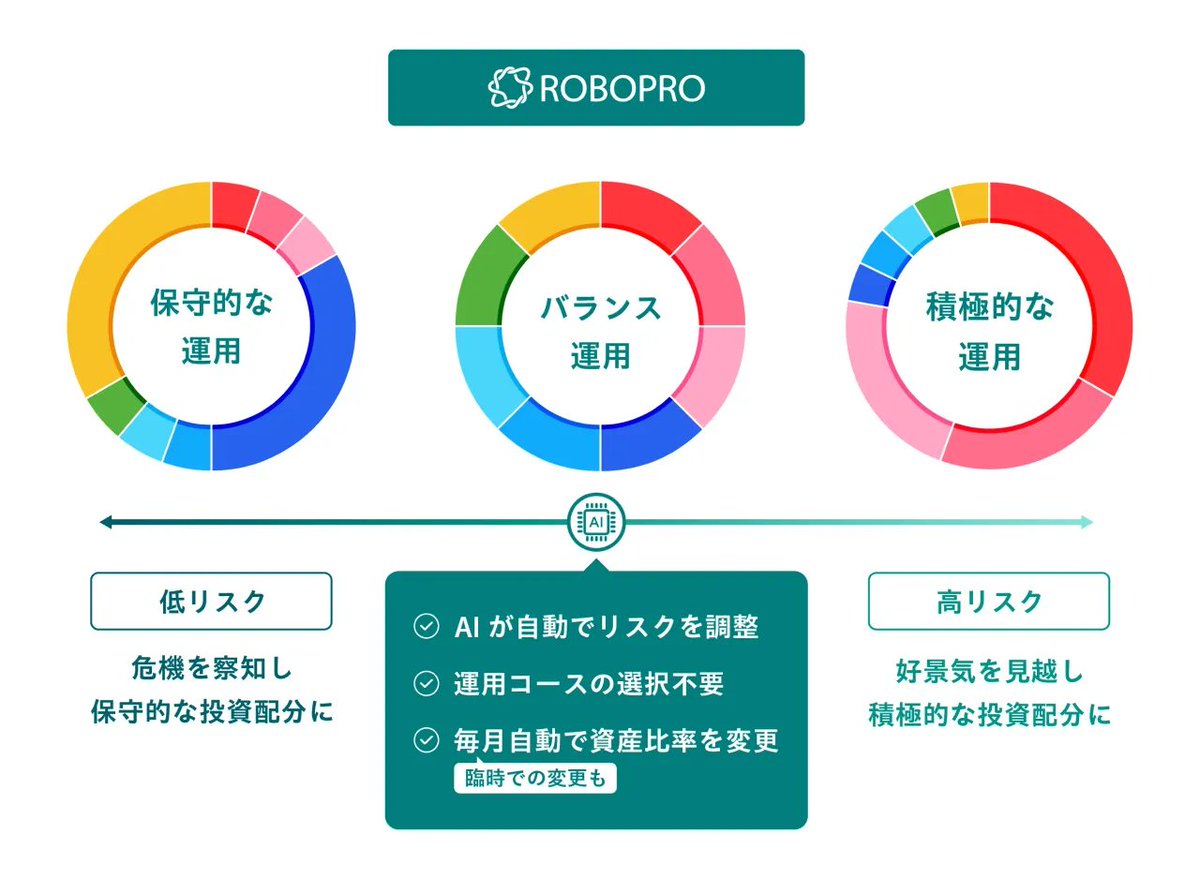 ROBOPRO

保守的な運用

バランス運用

積極的な運用

AI

低リスク

危機を察知し
保守的な投資配分に

AI が自動でリスクを調整

運用コースの選択不要

毎月自動で資産比率を変更

臨時での変更も

高リスク

好景気を見越し
積極的な投資配分に